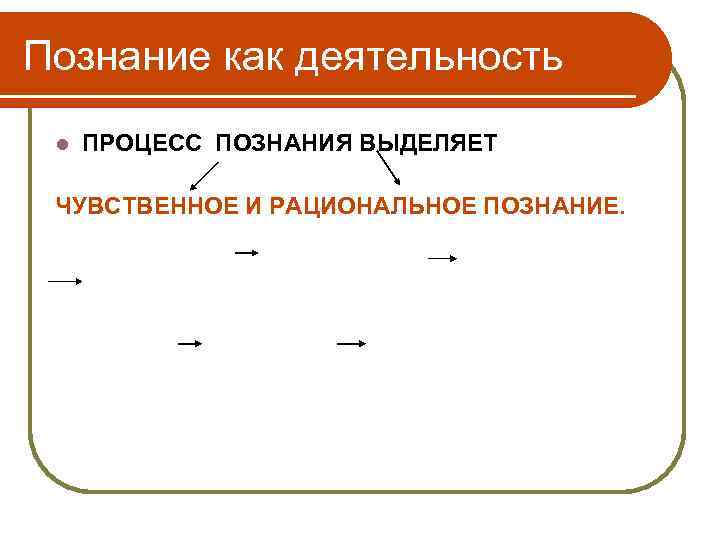 Познание как деятельность

ПРОЦЕСС ПОЗНАНИЯ ВЫДЕЛЯЕТ

ЧУВСТВЕННОЕ И РАЦИОНАЛЬНОЕ ПОЗНАНИЕ.